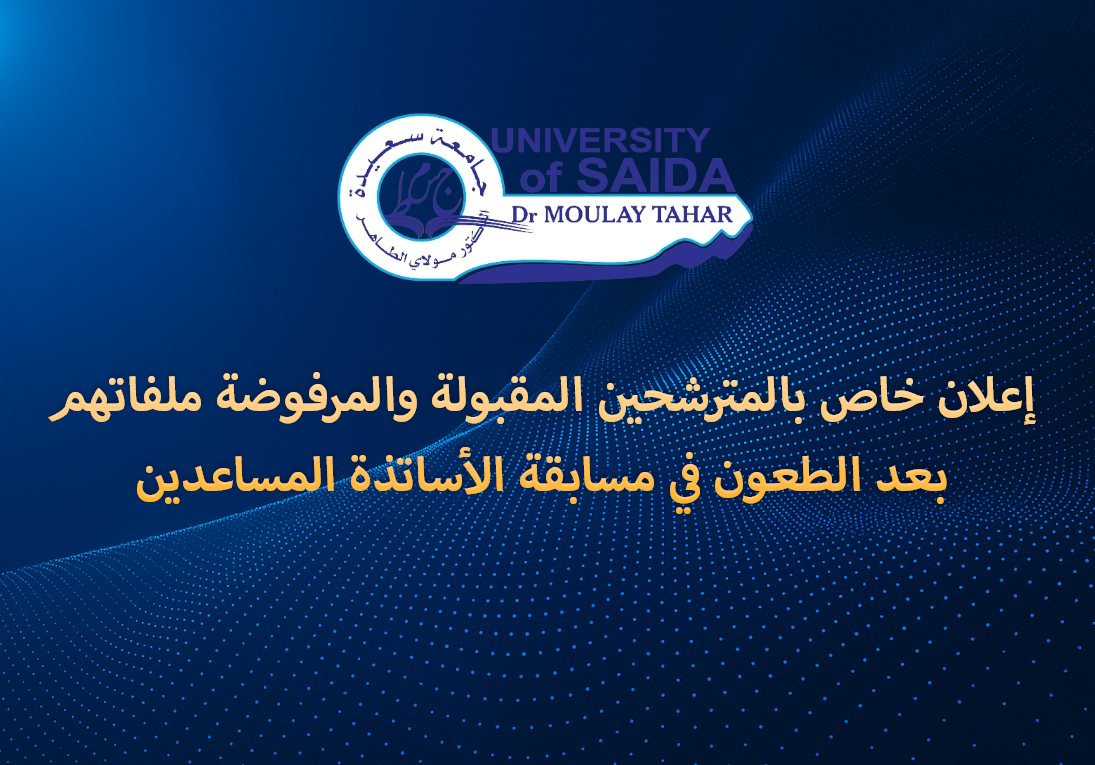 جامعة سعيدة
الدكتور مولاي الطاهر
UNIVERSITY
of SAIDA
Dr MOULAY TAHAR

إعلان خاص بالمترشحين المقبولة والمرفوضة ملفاتهم بعد الطعون في مسابقة الأساتذة المساعدين